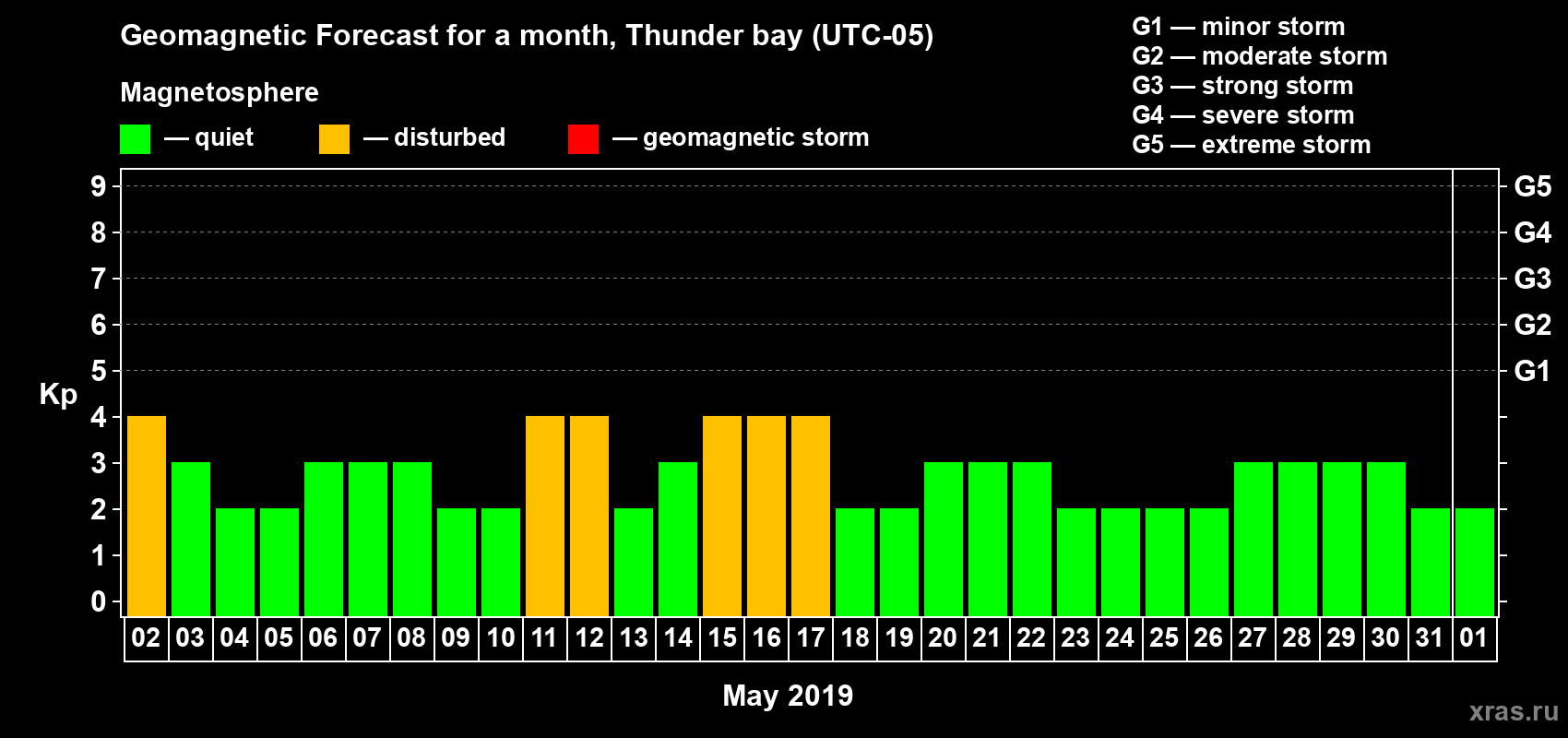 Geomagnetic Forecast for a month, Thunder bay (UTC-05)

Magnetosphere

— quiet — disturbed — geomagnetic storm

G1 — minor storm
G2 — moderate storm
G3 — strong storm
G4 — severe storm
G5 — extreme storm

Kp

9
8
7
6
5
4
3
2
1
0

G5
G4
G3
G2
G1

02 03 04 05 06 07 08 09 10 11 12 13 14 15 16 17 18 19 20 21 22 23 24 25 26 27 28 29 30 31 01

May 2019

xras.ru